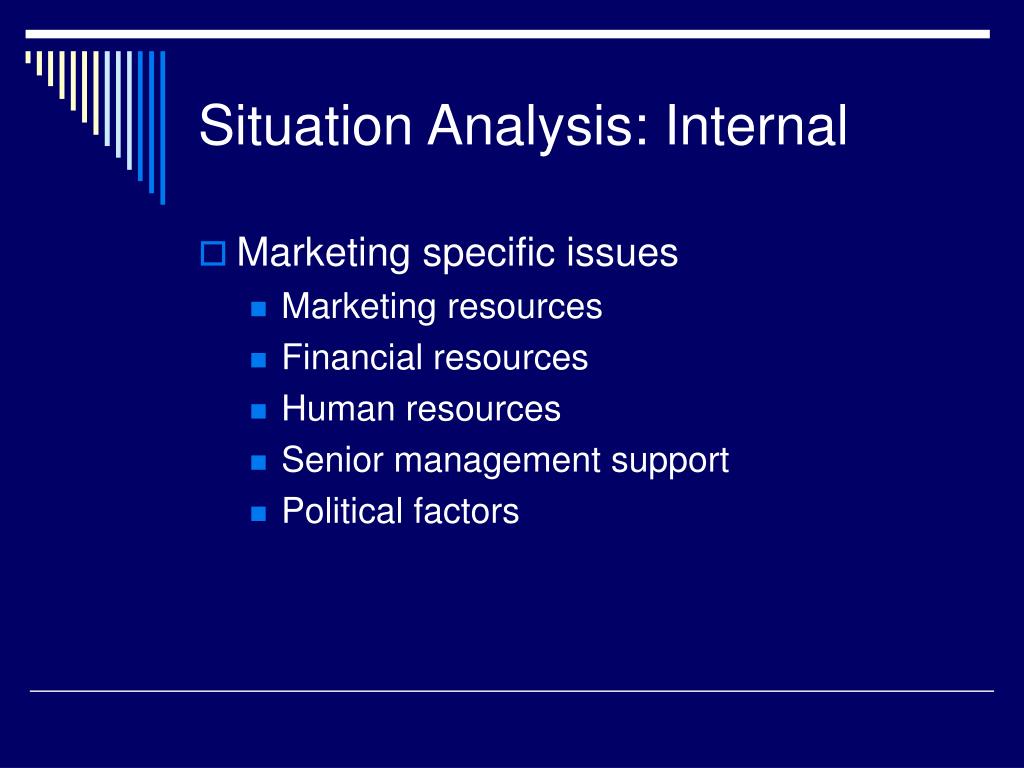 Situation Analysis: Internal

Marketing specific issues

Marketing resources
Financial resources
Human resources
Senior management support
Political factors